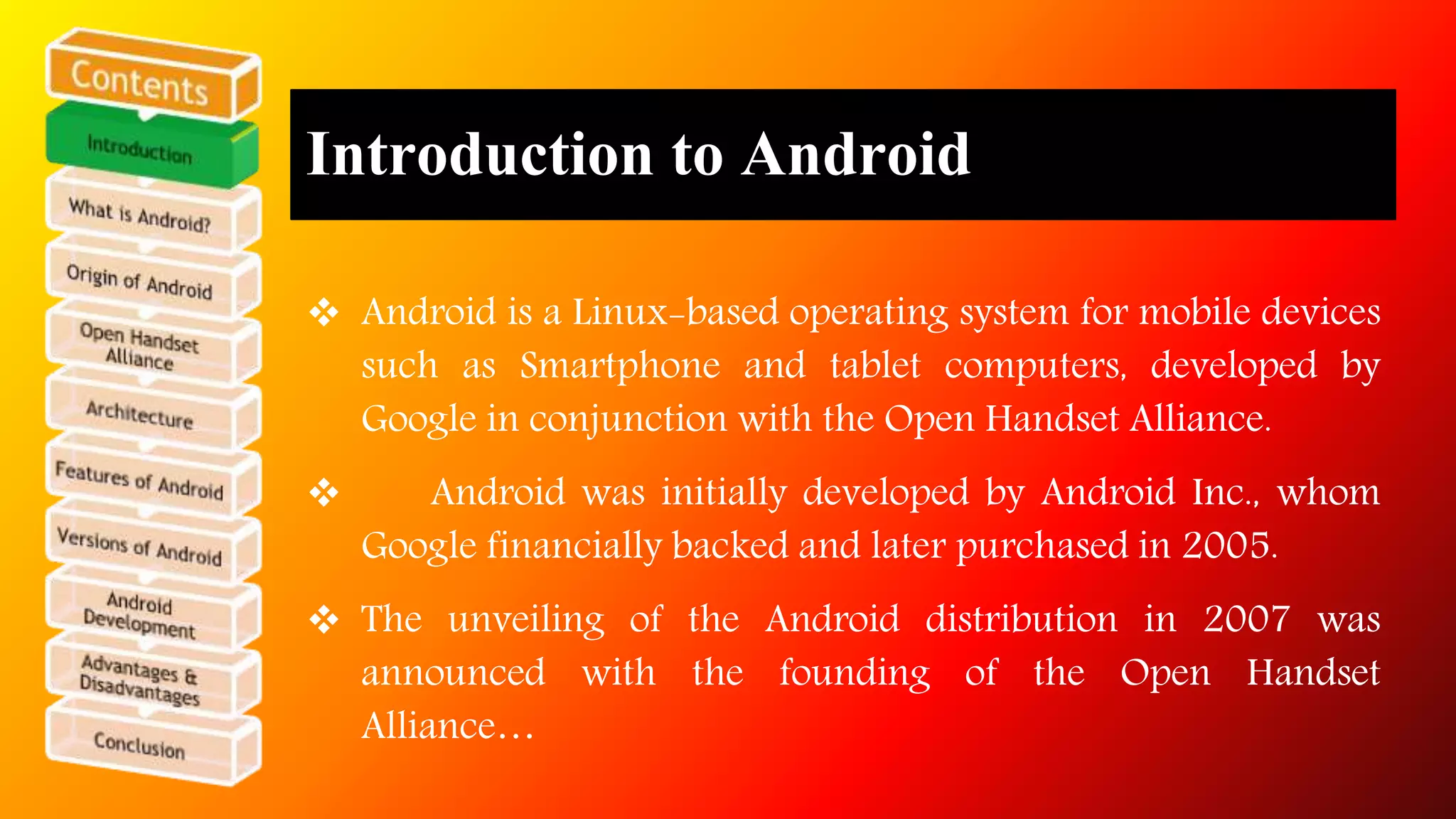 Contents

Introduction

What is Android?

Origin of Android

Open Handset Alliance

Architecture

Features of Android

Versions of Android

Android Development

Advantages & Disadvantages

Conclusion

Introduction to Android

❖ Android is a Linux-based operating system for mobile devices such as Smartphone and tablet computers, developed by Google in conjunction with the Open Handset Alliance.

❖ Android was initially developed by Android Inc., whom Google financially backed and later purchased in 2005.

❖ The unveiling of the Android distribution in 2007 was announced with the founding of the Open Handset Alliance…